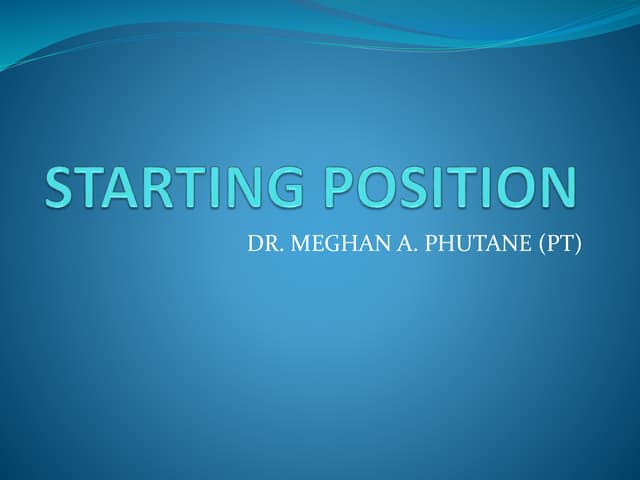 STARTING POSITION

DR. MEGHAN A. PHUTANE (PT)